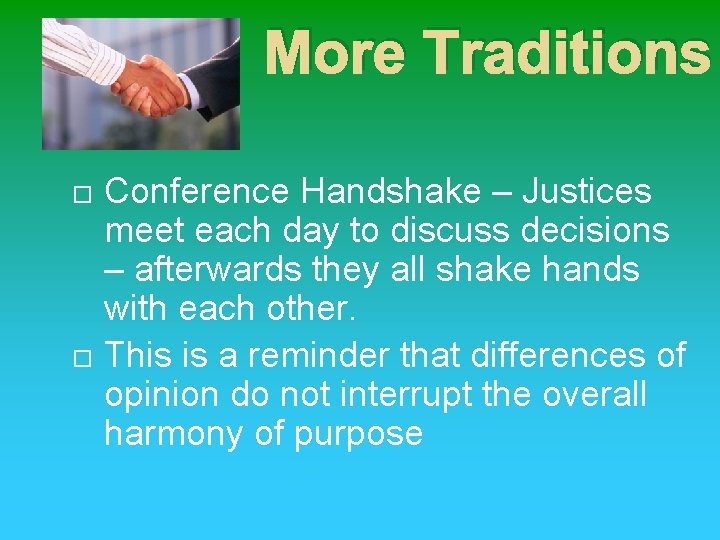 More Traditions

□ Conference Handshake – Justices meet each day to discuss decisions – afterwards they all shake hands with each other.

□ This is a reminder that differences of opinion do not interrupt the overall harmony of purpose